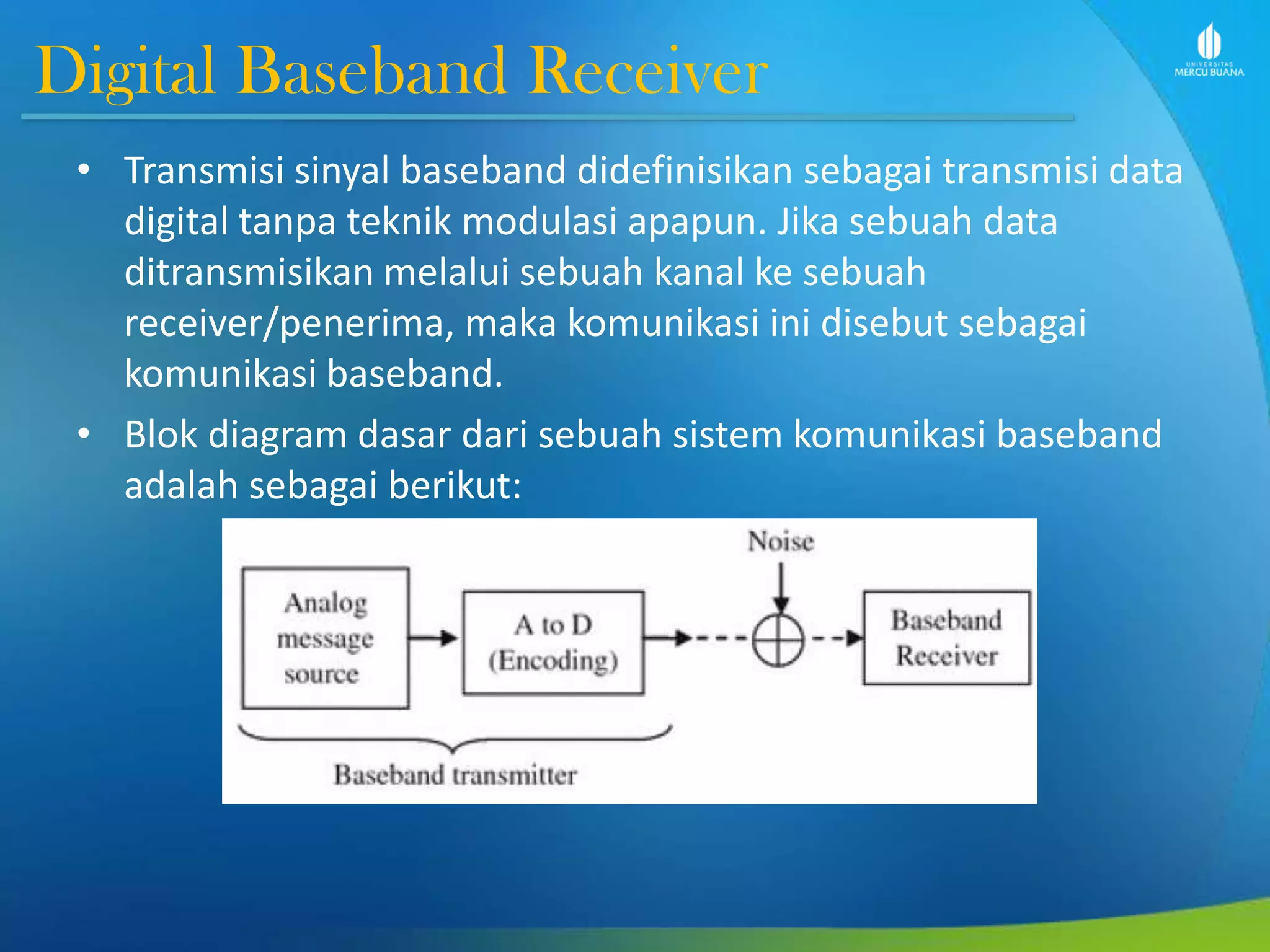 Digital Baseband Receiver

UNIVERSITAS MERCU BUANA

• Transmisi sinyal baseband didefinisikan sebagai transmisi data digital tanpa teknik modulasi apapun. Jika sebuah data ditransmisikan melalui sebuah kanal ke sebuah receiver/penerima, maka komunikasi ini disebut sebagai komunikasi baseband.

• Blok diagram dasar dari sebuah sistem komunikasi baseband adalah sebagai berikut:

Noise

Analog message source

A to D (Encoding)

Baseband Receiver

Baseband transmitter